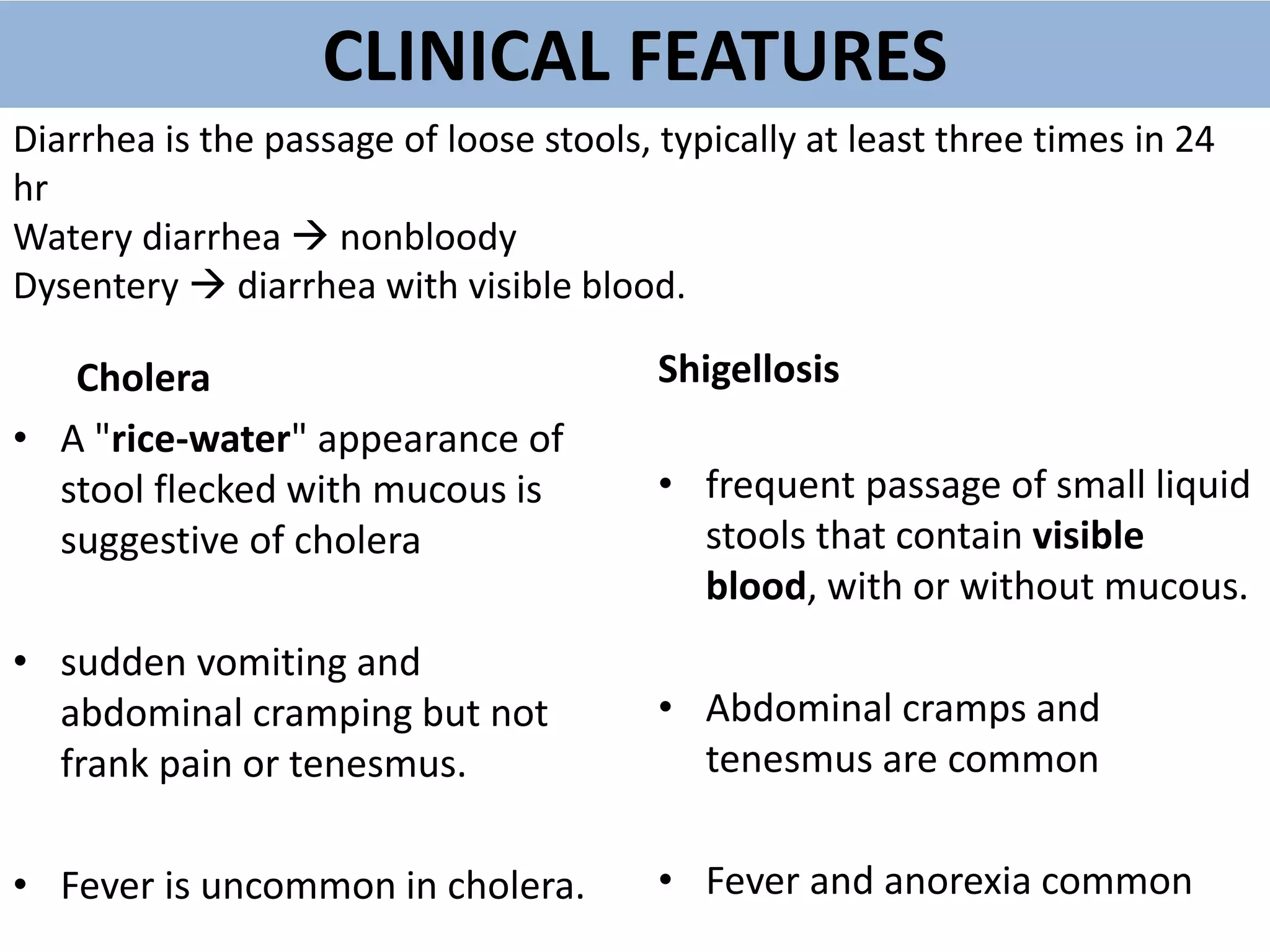 CLINICAL FEATURES

Diarrhea is the passage of loose stools, typically at least three times in 24 hr
Watery diarrhea → nonbloody
Dysentery → diarrhea with visible blood.

Cholera

• A "rice-water" appearance of stool flecked with mucous is suggestive of cholera

• sudden vomiting and abdominal cramping but not frank pain or tenesmus.

• Fever is uncommon in cholera.

Shigellosis

• frequent passage of small liquid stools that contain visible blood, with or without mucous.

• Abdominal cramps and tenesmus are common

• Fever and anorexia common